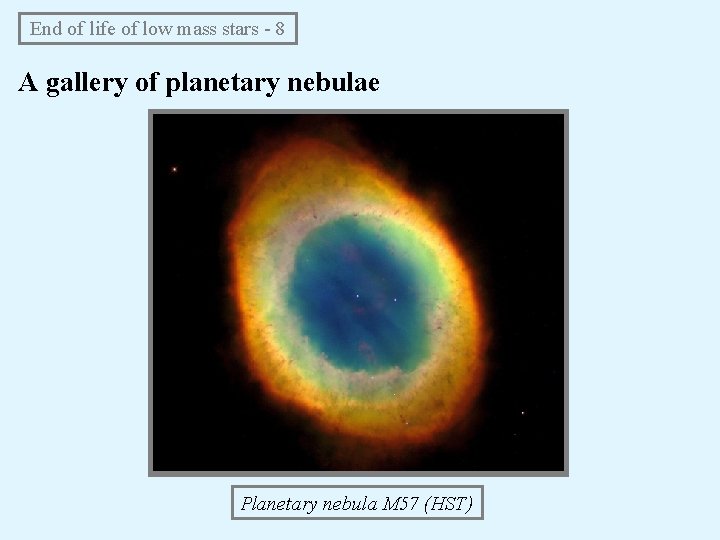 End of life of low mass stars - 8

A gallery of planetary nebulae

Planetary nebula M57 (HST)